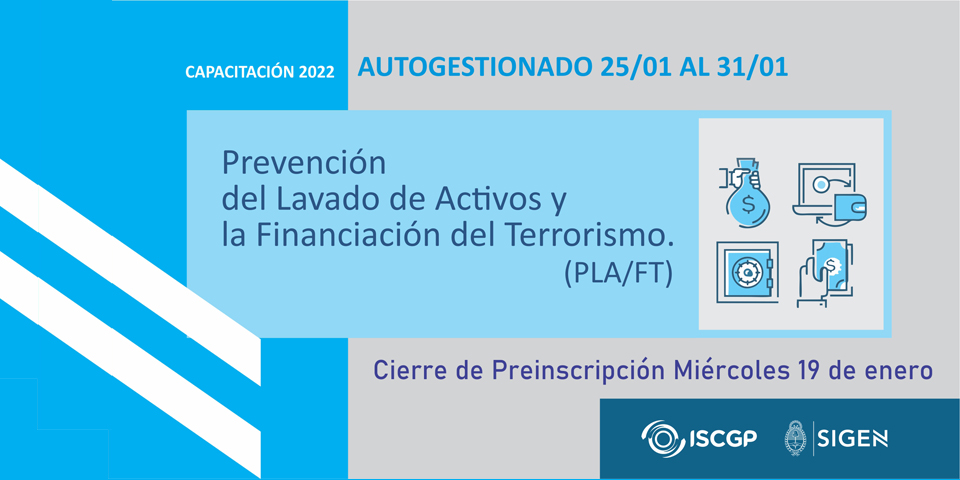 CAPACITACIÓN 2022

AUTOGESTIONADO 25/01 AL 31/01

Prevención
del Lavado de Activos y
la Financiación del Terrorismo.
(PLA/FT)

Cierre de Preinscripción Miércoles 19 de enero

ISCGP

SIGEN